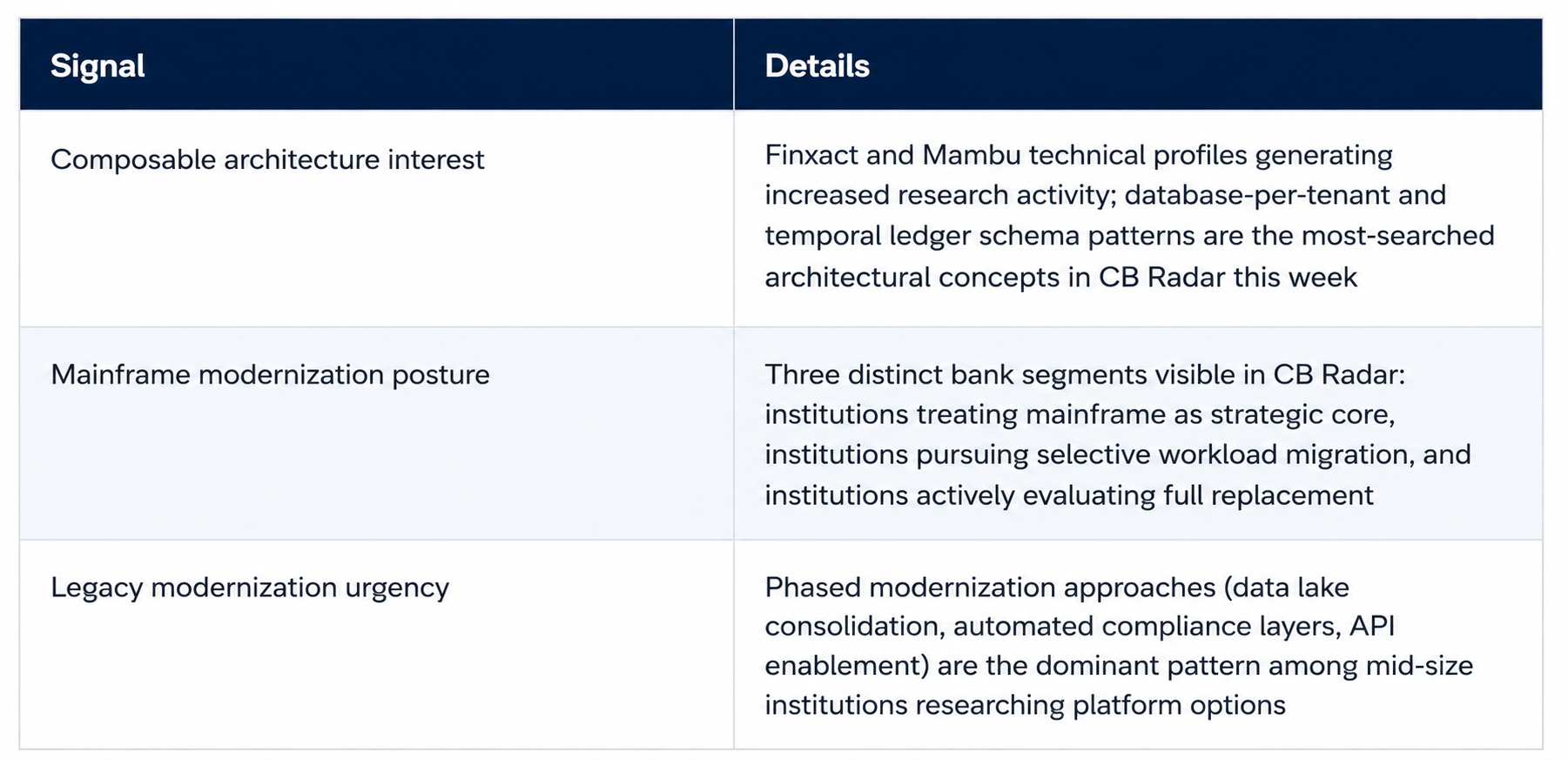 | Signal | Details |
|---|---|
| Composable architecture interest | Finxact and Mambu technical profiles generating increased research activity; database-per-tenant and temporal ledger schema patterns are the most-searched architectural concepts in CB Radar this week |
| Mainframe modernization posture | Three distinct bank segments visible in CB Radar: institutions treating mainframe as strategic core, institutions pursuing selective workload migration, and institutions actively evaluating full replacement |
| Legacy modernization urgency | Phased modernization approaches (data lake consolidation, automated compliance layers, API enablement) are the dominant pattern among mid-size institutions researching platform options |